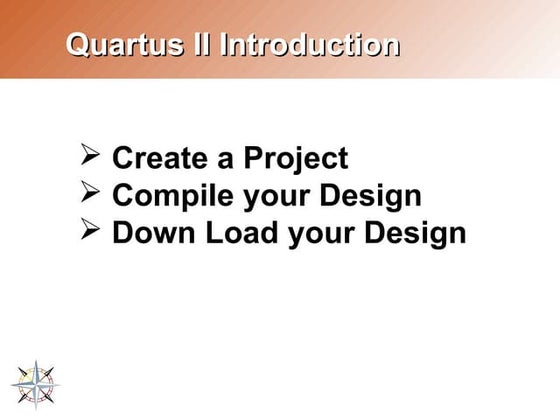 Quartus II Introduction

➢ Create a Project
➢ Compile your Design
➢ Down Load your Design